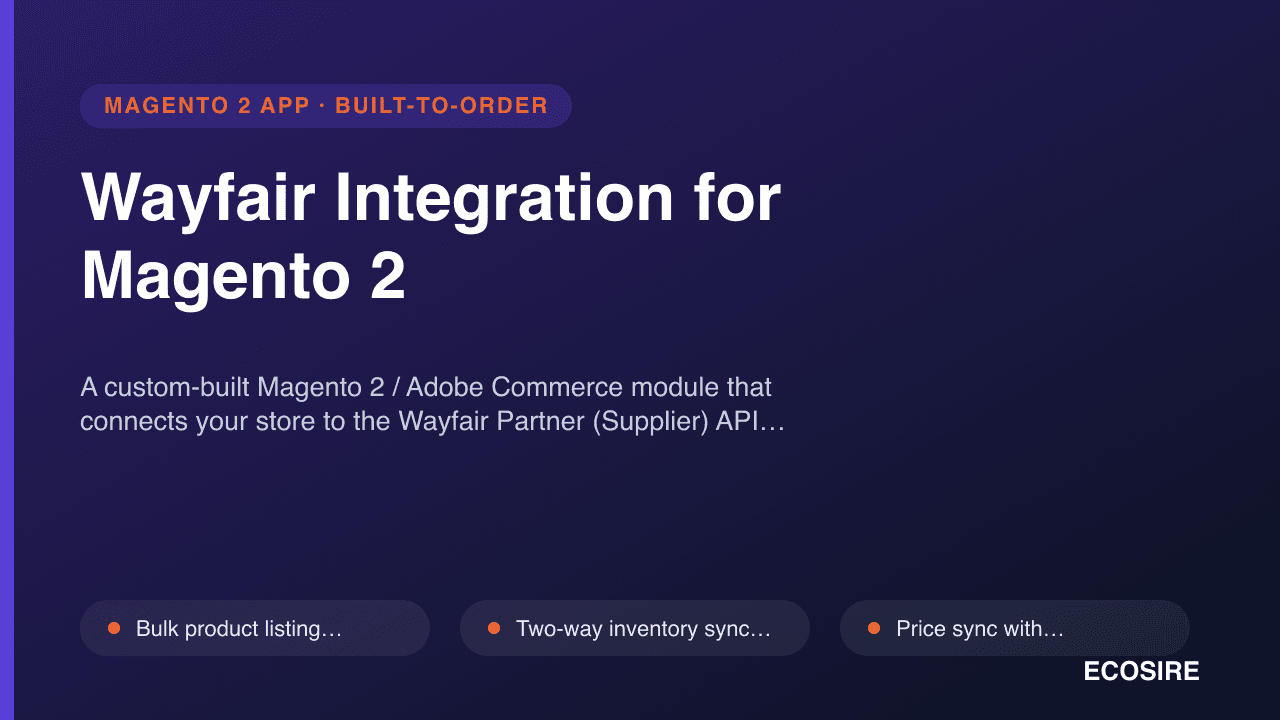 MAGENTO 2 APP · BUILT-TO-ORDER

Wayfair Integration for Magento 2

A custom-built Magento 2 / Adobe Commerce module that connects your store to the Wayfair Partner (Supplier) API…

• Bulk product listing…

• Two-way inventory sync…

• Price sync with…

ECOSIRE